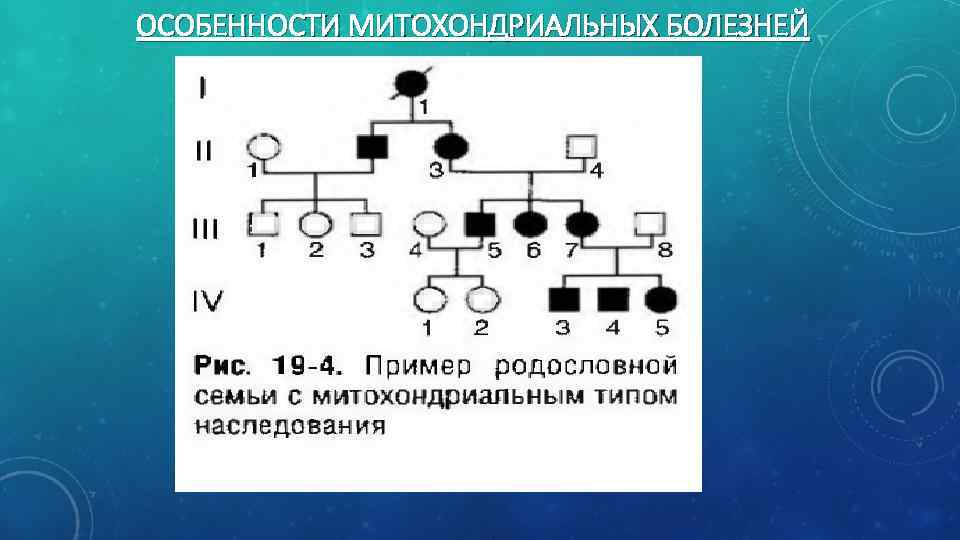 ОСОБЕННОСТИ МИТОХОНДРИАЛЬНЫХ БОЛЕЗНЕЙ

I
1
II
1
3
4
III
1
2
3
4
5
6
7
8
IV
1
2
3
4
5

Рис. 19-4. Пример родословной семьи с митохондриальным типом наследования